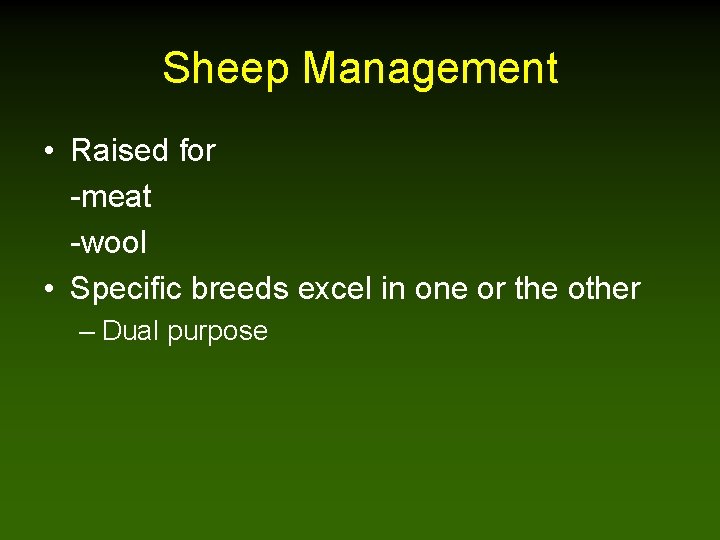 Sheep Management

• Raised for
-meat
-wool
• Specific breeds excel in one or the other
– Dual purpose